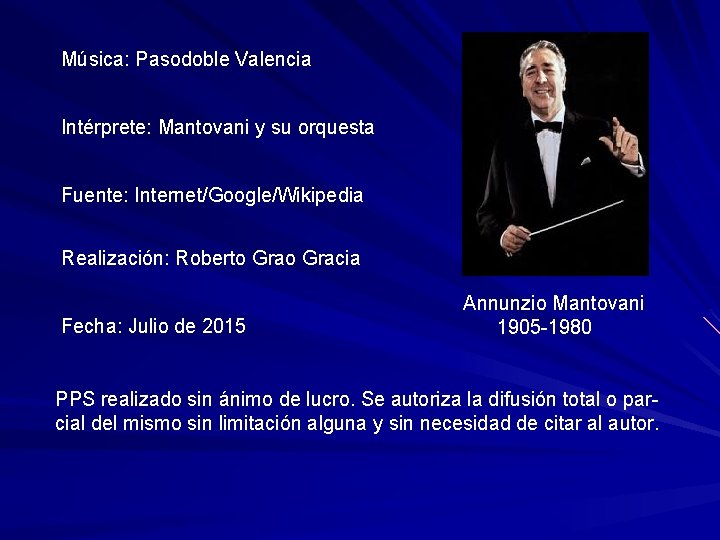 Música: Pasodoble Valencia

Intérprete: Mantovani y su orquesta

Fuente: Internet/Google/Wikipedia

Realización: Roberto Grao Gracia

Fecha: Julio de 2015

Annunzio Mantovani
1905-1980

PPS realizado sin ánimo de lucro. Se autoriza la difusión total o parcial del mismo sin limitación alguna y sin necesidad de citar al autor.